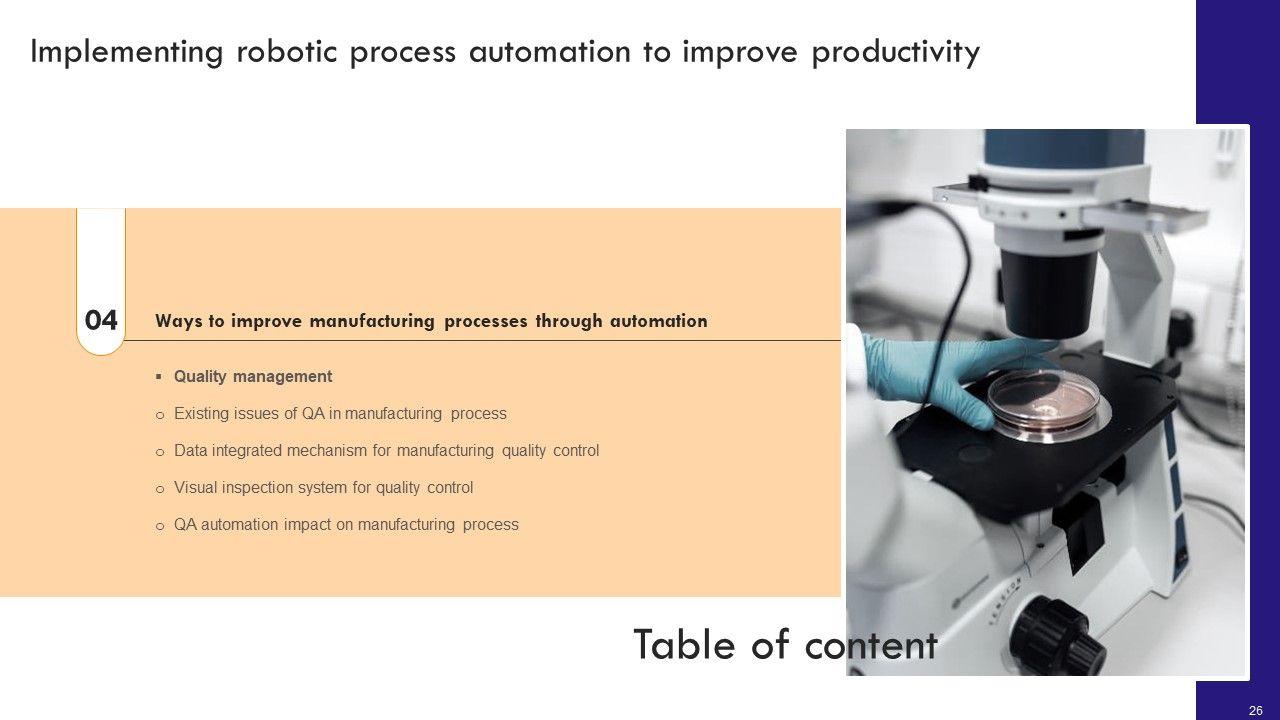 Implementing robotic process automation to improve productivity

04

Ways to improve manufacturing processes through automation

▪ Quality management

o Existing issues of QA in manufacturing process

o Data integrated mechanism for manufacturing quality control

o Visual inspection system for quality control

o QA automation impact on manufacturing process

Table of content

26